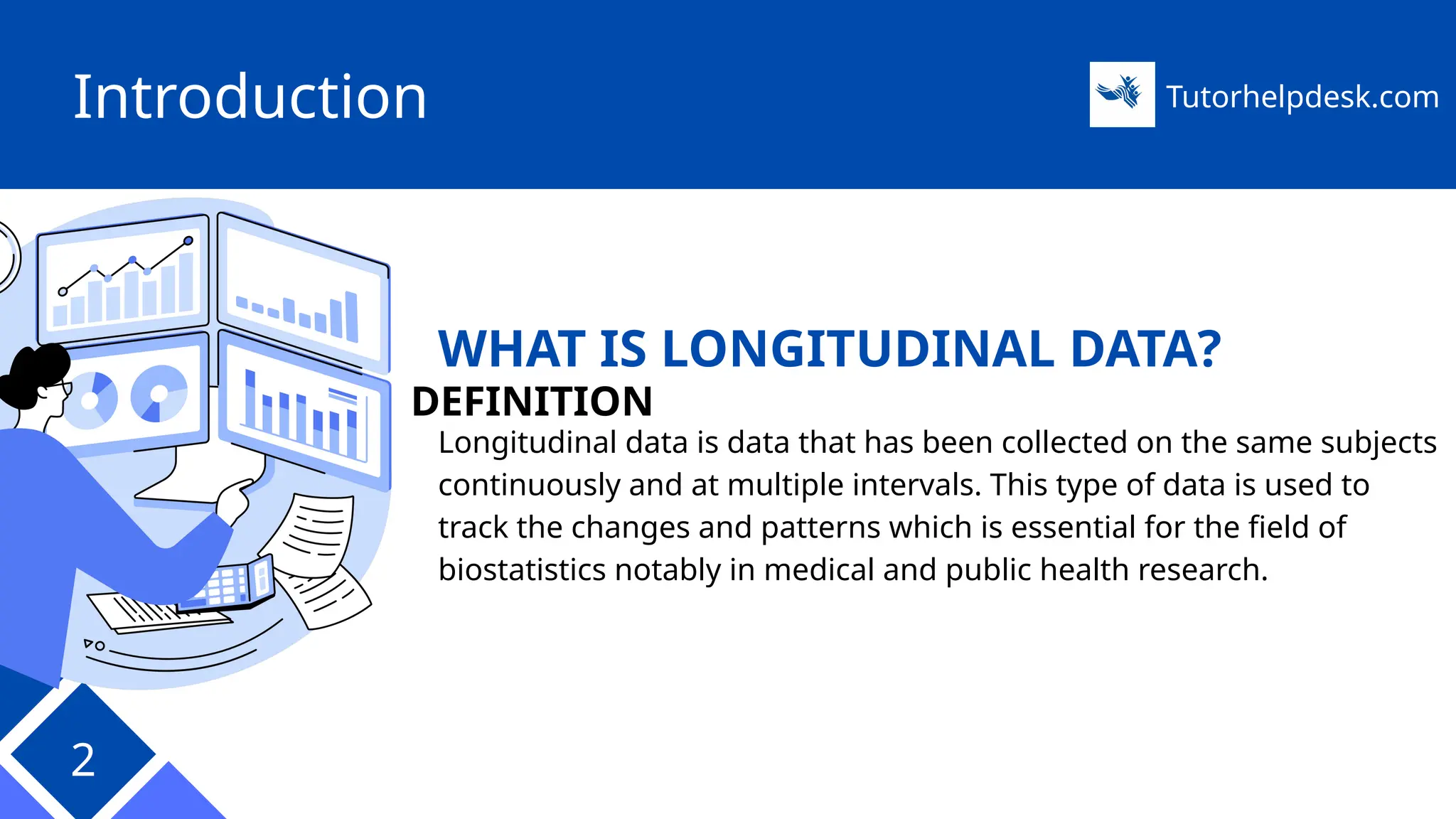 Introduction

Tutorhelpdesk.com

WHAT IS LONGITUDINAL DATA?

DEFINITION

Longitudinal data is data that has been collected on the same subjects continuously and at multiple intervals. This type of data is used to track the changes and patterns which is essential for the field of biostatistics notably in medical and public health research.

2